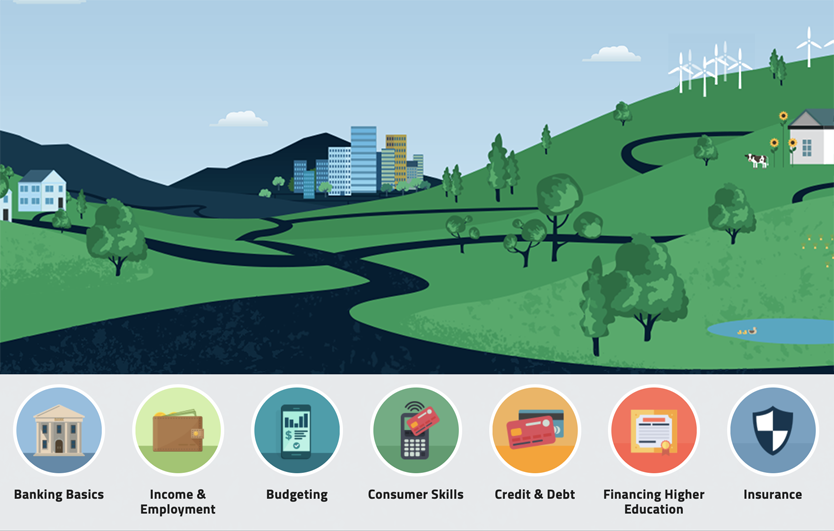 Banking Basics

Income & Employment

Budgeting

Consumer Skills

Credit & Debt

Financing Higher Education

Insurance